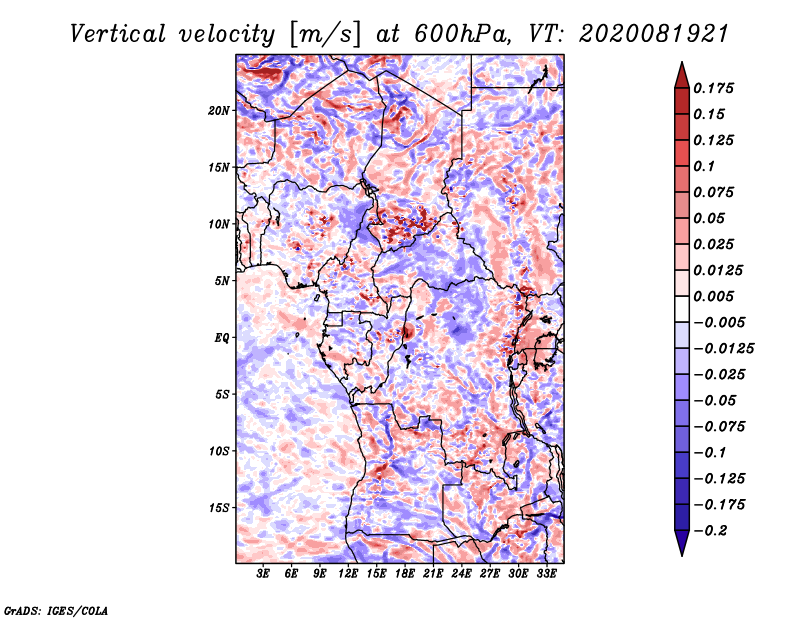 Vertical velocity [m/s] at 600hPa, VT: 2020081921

20N
15N
10N
5N
EQ
5S
10S
15S

3E 6E 9E 12E 15E 18E 21E 24E 27E 30E 33E

0.175
0.15
0.125
0.1
0.075
0.05
0.025
0.0125
0.005
−0.005
−0.0125
−0.025
−0.05
−0.075
−0.1
−0.125
−0.175
−0.2

GrADS: IGES/COLA